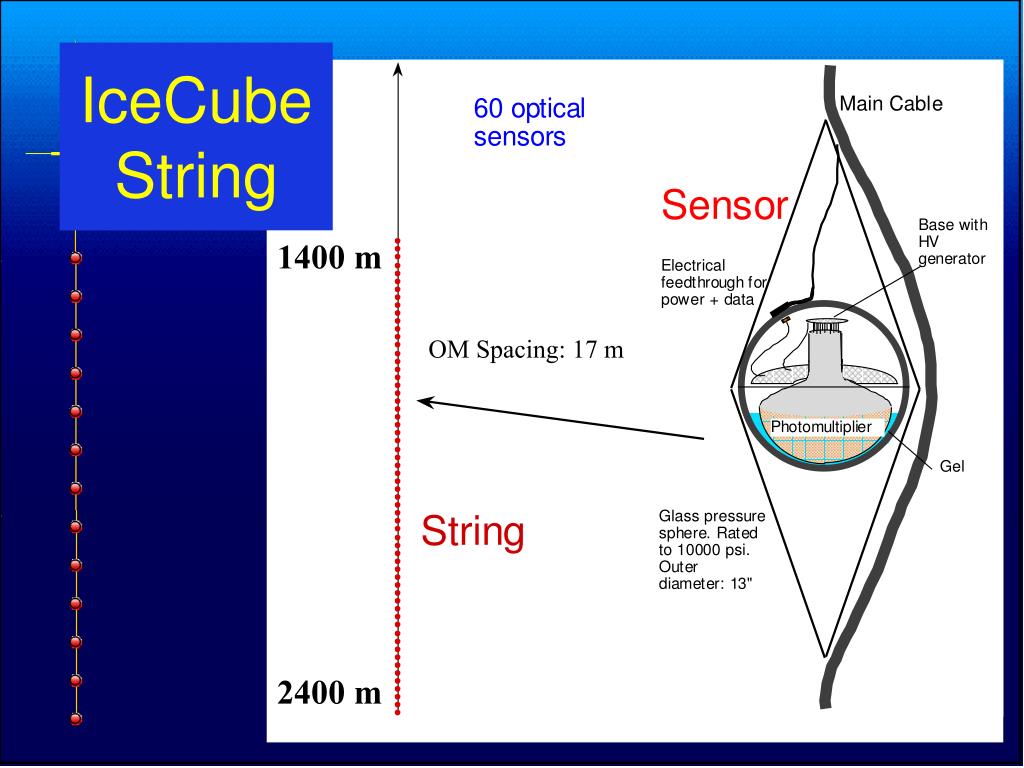 IceCube String

60 optical sensors

Main Cable

Sensor

Base with HV generator

1400 m

Electrical feedthrough for power + data

OM Spacing: 17 m

Photomultiplier

Gel

String

Glass pressure sphere. Rated to 10000 psi. Outer diameter: 13"

2400 m